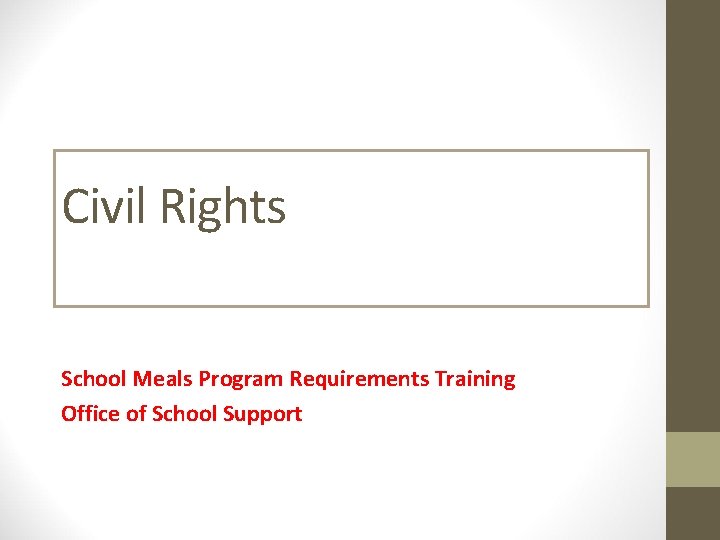 Civil Rights

School Meals Program Requirements Training
Office of School Support